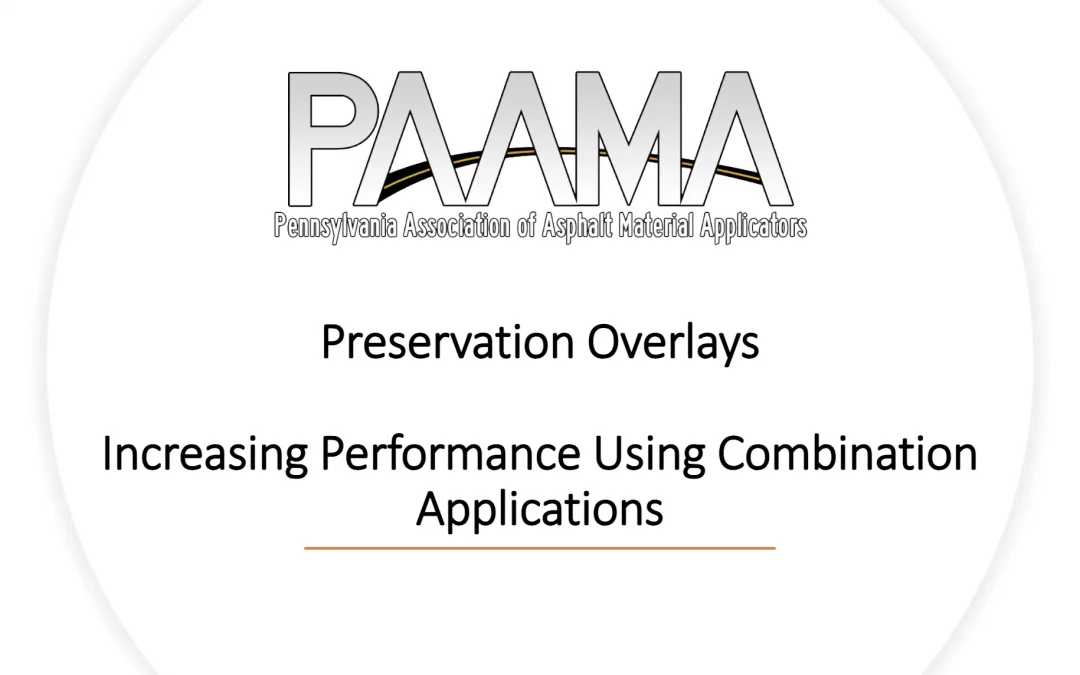 PAAMA

Pennsylvania Association of Asphalt Material Applicators

Preservation Overlays

Increasing Performance Using Combination Applications